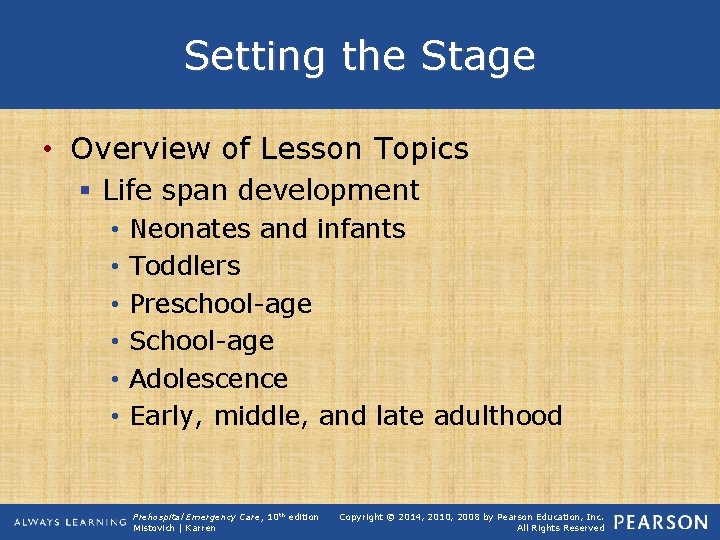 Setting the Stage

• Overview of Lesson Topics
 ▪ Life span development
  • Neonates and infants
  • Toddlers
  • Preschool-age
  • School-age
  • Adolescence
  • Early, middle, and late adulthood

ALWAYS LEARNING Prehospital Emergency Care, 10th edition Mistovich | Karren Copyright © 2014, 2010, 2008 by Pearson Education, Inc. All Rights Reserved PEARSON